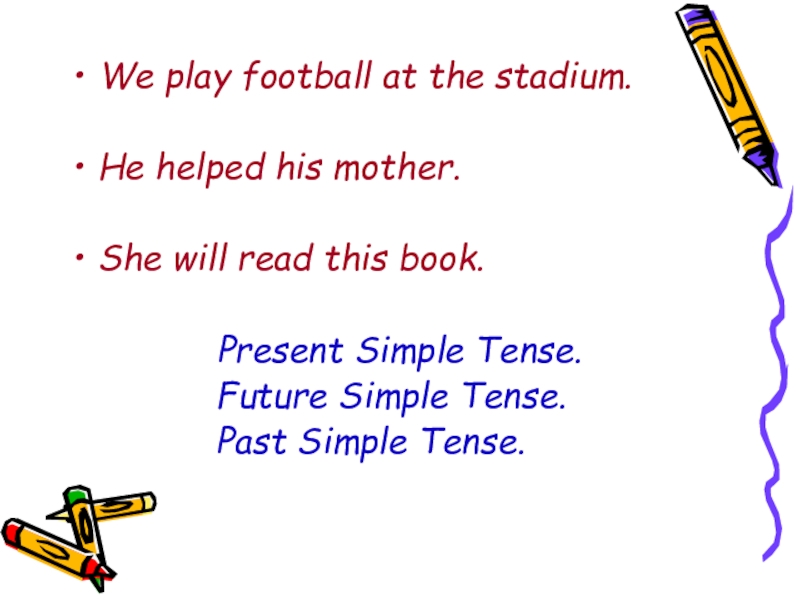 • We play football at the stadium.

• He helped his mother.

• She will read this book.

Present Simple Tense.
Future Simple Tense.
Past Simple Tense.